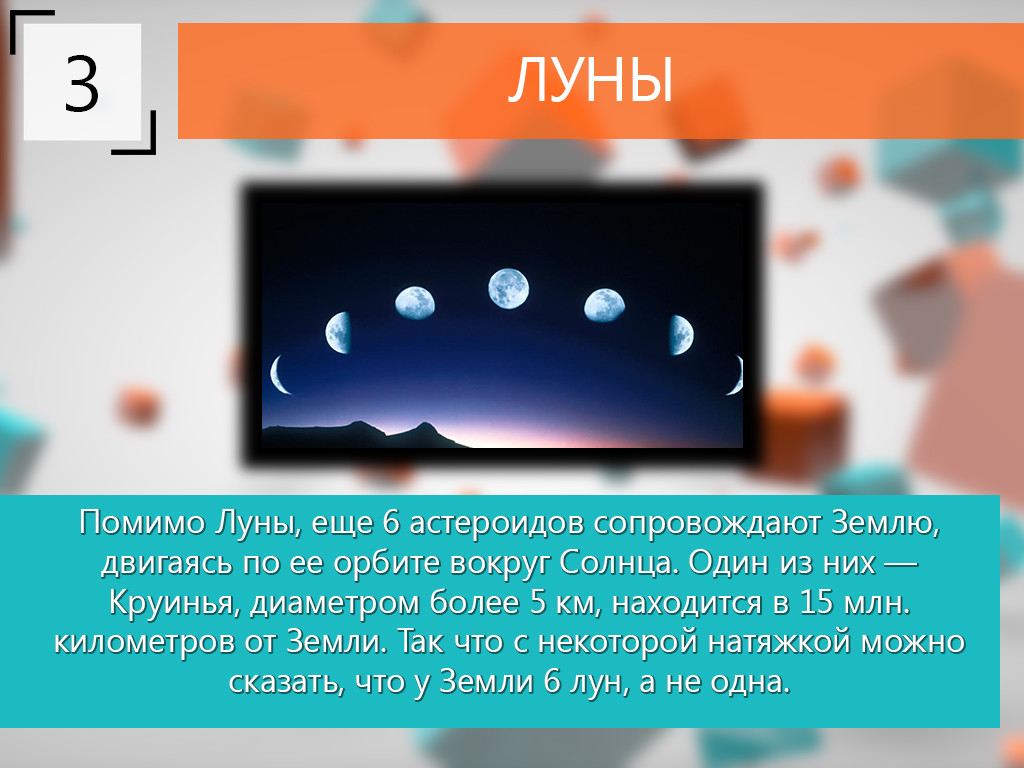 3

ЛУНЫ

Помимо Луны, еще 6 астероидов сопровождают Землю, двигаясь по ее орбите вокруг Солнца. Один из них — Круинья, диаметром более 5 км, находится в 15 млн. километров от Земли. Так что с некоторой натяжкой можно сказать, что у Земли 6 лун, а не одна.